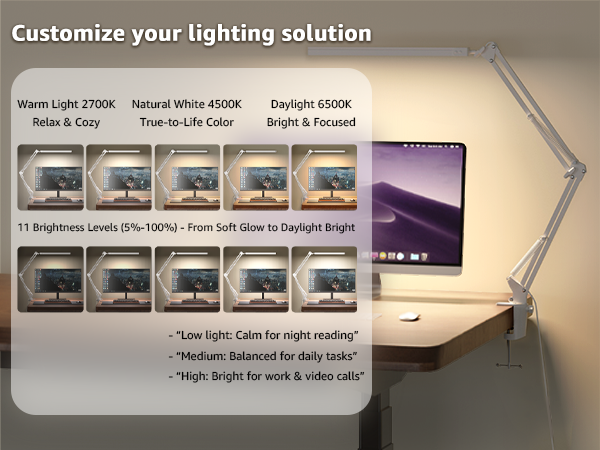 Customize your lighting solution

Warm Light 2700K
Relax & Cozy

Natural White 4500K
True-to-Life Color

Daylight 6500K
Bright & Focused

11 Brightness Levels (5%-100%) - From Soft Glow to Daylight Bright

- "Low light: Calm for night reading"
- "Medium: Balanced for daily tasks"
- "High: Bright for work & video calls"